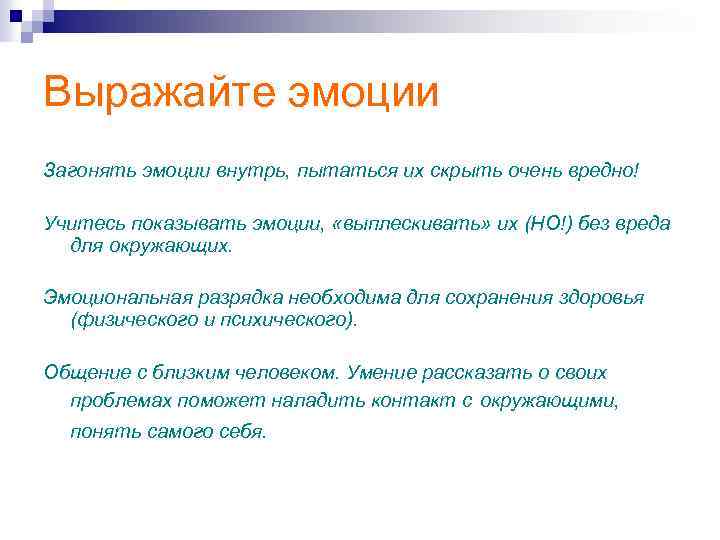 Выражайте эмоции

Загонять эмоции внутрь, пытаться их скрыть очень вредно!

Учитесь показывать эмоции, «выплескивать» их (НО!) без вреда для окружающих.

Эмоциональная разрядка необходима для сохранения здоровья (физического и психического).

Общение с близким человеком. Умение рассказать о своих проблемах поможет наладить контакт с окружающими, понять самого себя.